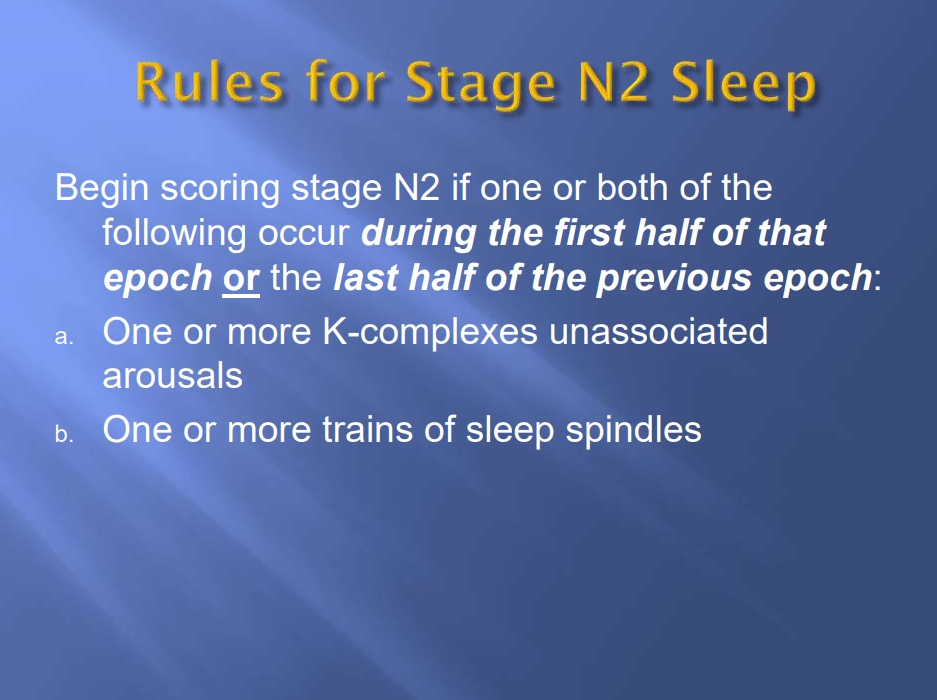 Rules for Stage N2 Sleep

Begin scoring stage N2 if one or both of the following occur during the first half of that epoch or the last half of the previous epoch:

a. One or more K-complexes unassociated arousals

b. One or more trains of sleep spindles